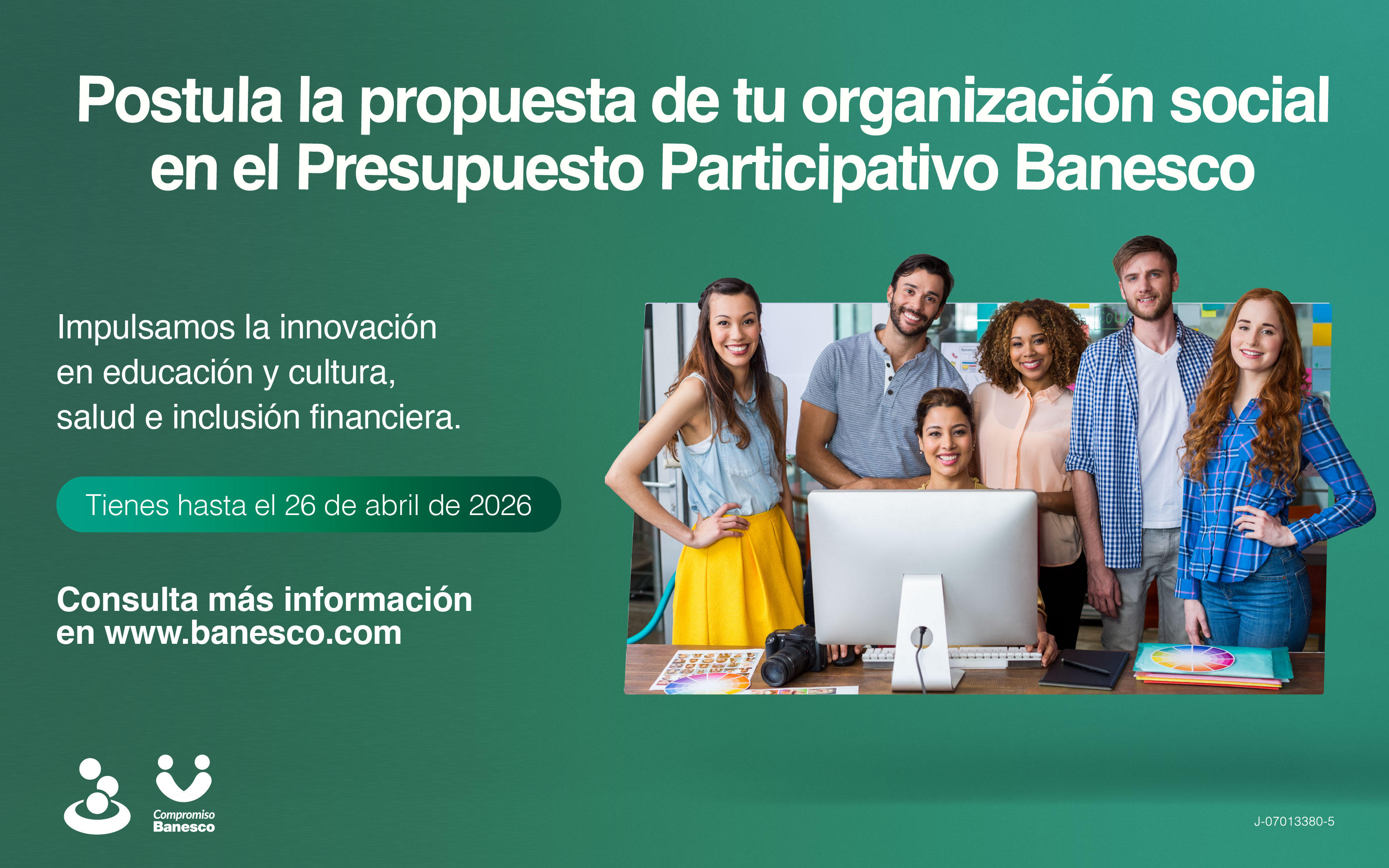 Postula la propuesta de tu organización social en el Presupuesto Participativo Banesco

Impulsamos la innovación en educación y cultura, salud e inclusión financiera.

Tienes hasta el 26 de abril de 2026

Consulta más información en www.banesco.com

Compromiso Banesco

J-07013380-5